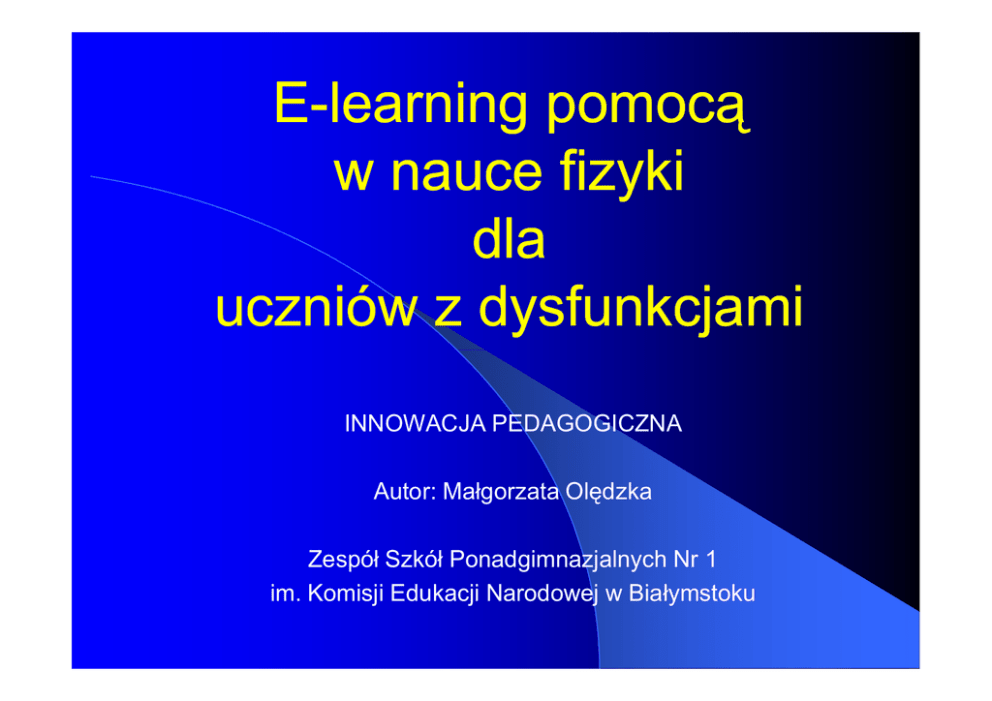 E-learning pomocą w nauce fizyki dla uczniów z dysfunkcjami

INNOWACJA PEDAGOGICZNA

Autor: Małgorzata Olędzka

Zespół Szkół Ponadgimnazjalnych Nr 1
im. Komisji Edukacji Narodowej w Białymstoku